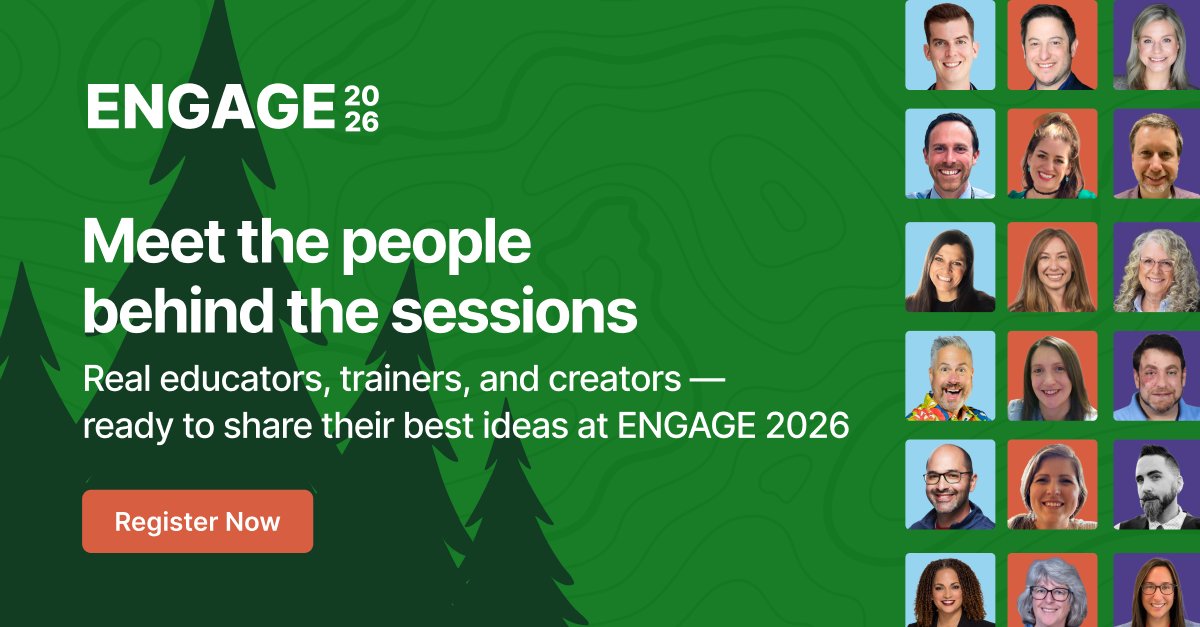 ENGAGE 2026

Meet the people behind the sessions

Real educators, trainers, and creators — ready to share their best ideas at ENGAGE 2026

Register Now